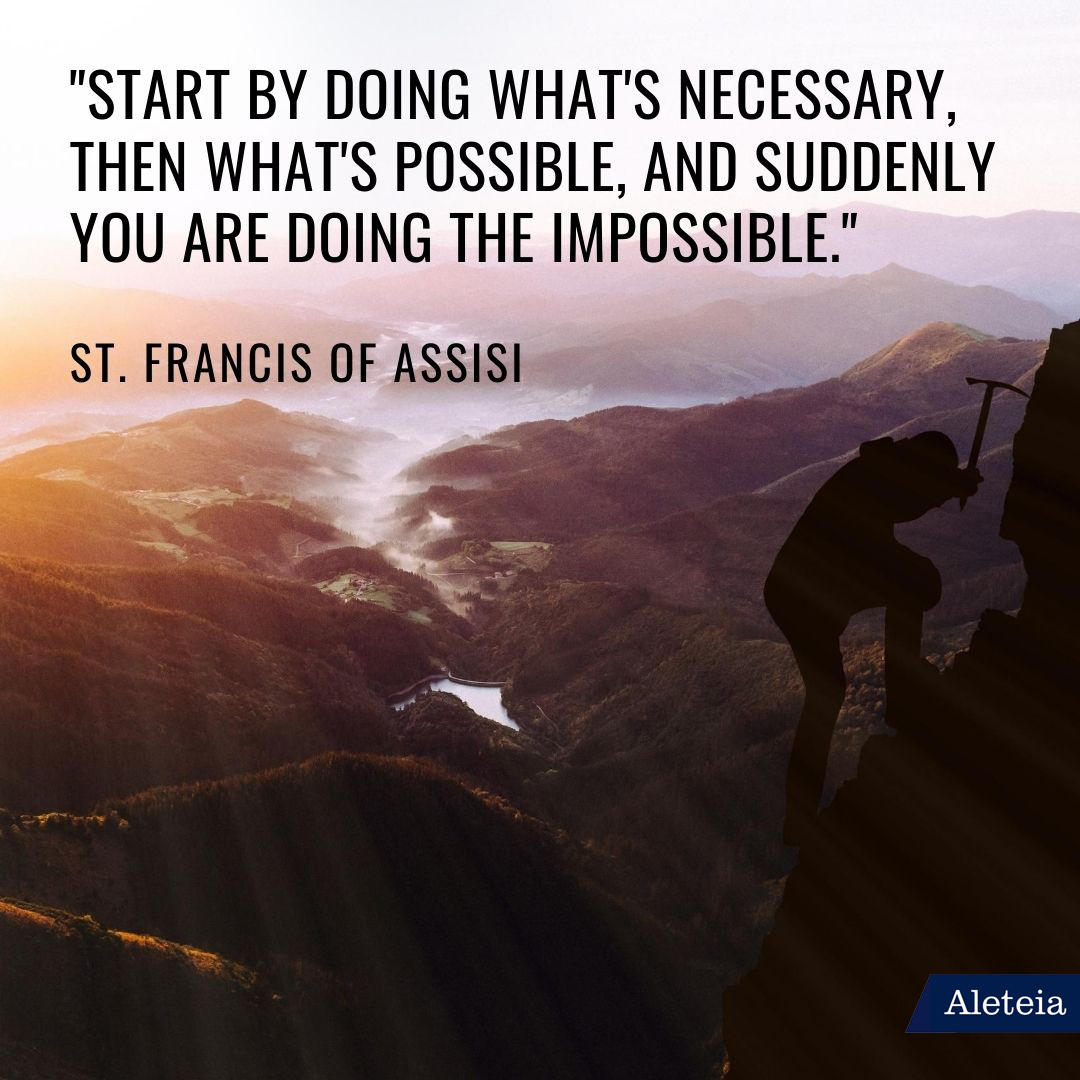 "START BY DOING WHAT'S NECESSARY, THEN WHAT'S POSSIBLE, AND SUDDENLY YOU ARE DOING THE IMPOSSIBLE."

ST. FRANCIS OF ASSISI

Aleteia